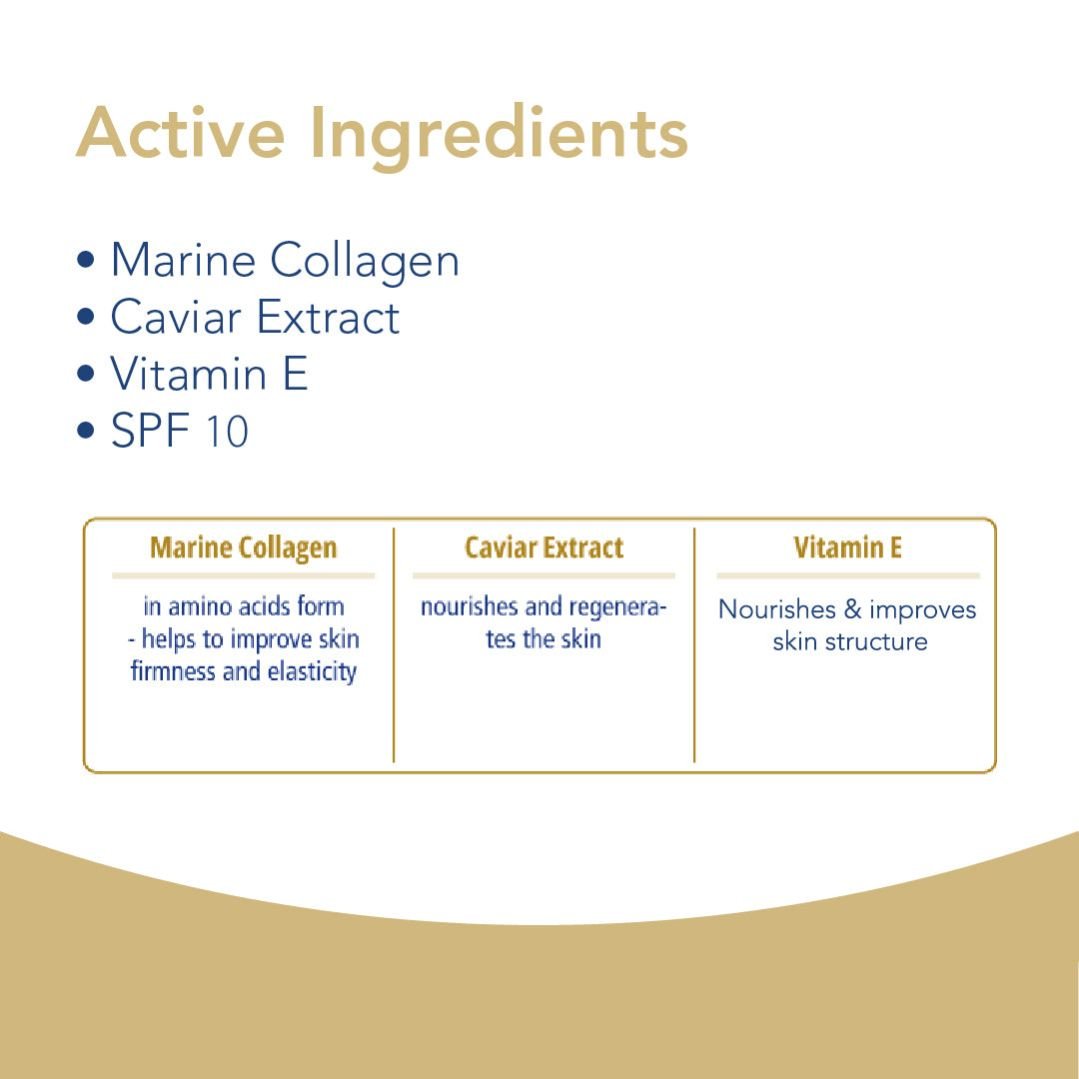 Active Ingredients

• Marine Collagen
• Caviar Extract
• Vitamin E
• SPF 10

| Marine Collagen | Caviar Extract | Vitamin E |
|---|---|---|
| in amino acids form - helps to improve skin firmness and elasticity | nourishes and regenerates the skin | Nourishes & improves skin structure |